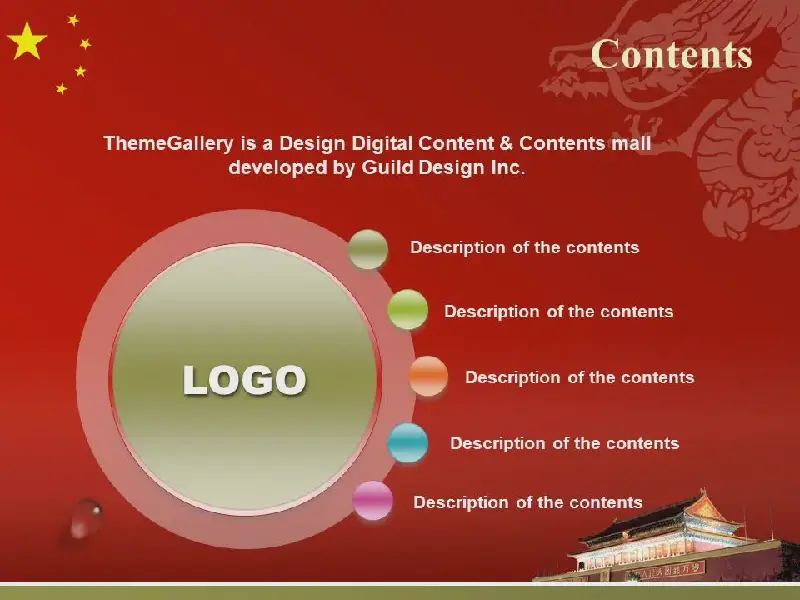 Contents

ThemeGallery is a Design Digital Content & Contents mall developed by Guild Design Inc.

LOGO

Description of the contents

Description of the contents

Description of the contents

Description of the contents

Description of the contents